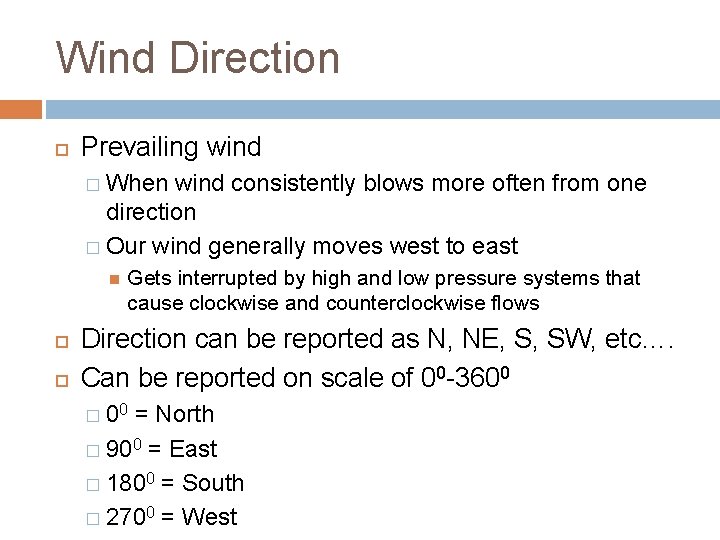 Wind Direction

Prevailing wind

When wind consistently blows more often from one direction

Our wind generally moves west to east

Gets interrupted by high and low pressure systems that cause clockwise and counterclockwise flows

Direction can be reported as N, NE, S, SW, etc.…

Can be reported on scale of $0^0$-$360^0$

$0^0$ = North

$90^0$ = East

$180^0$ = South

$270^0$ = West